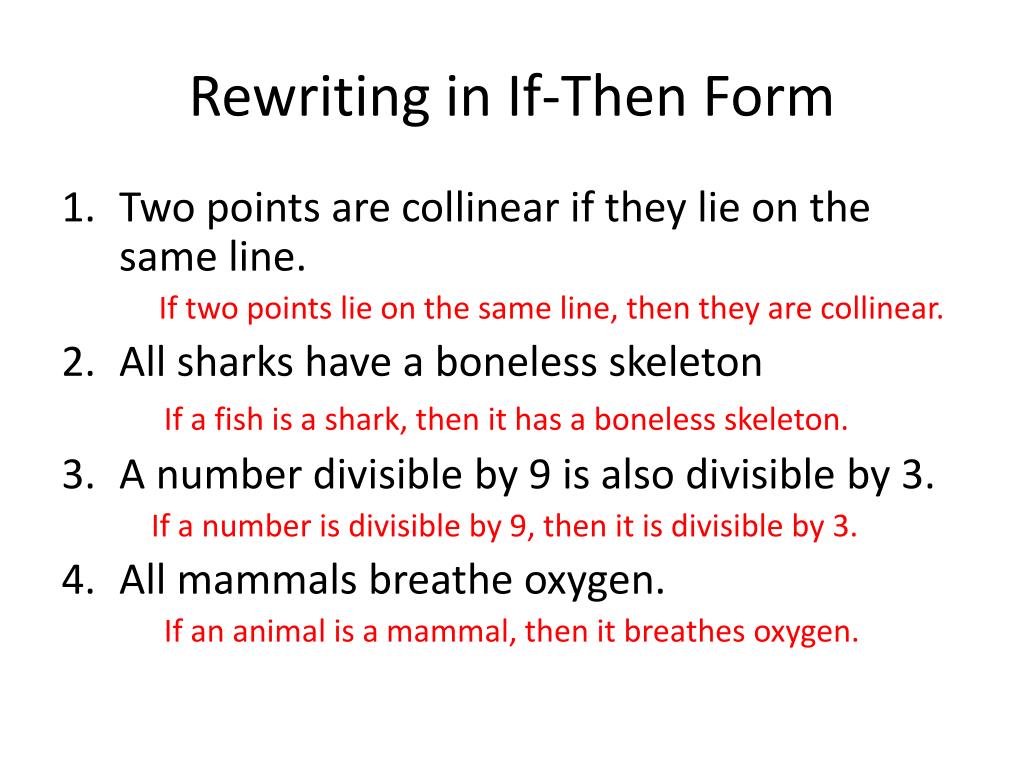 Rewriting in If-Then Form

1. Two points are collinear if they lie on the same line.

If two points lie on the same line, then they are collinear.

2. All sharks have a boneless skeleton

If a fish is a shark, then it has a boneless skeleton.

3. A number divisible by 9 is also divisible by 3.

If a number is divisible by 9, then it is divisible by 3.

4. All mammals breathe oxygen.

If an animal is a mammal, then it breathes oxygen.